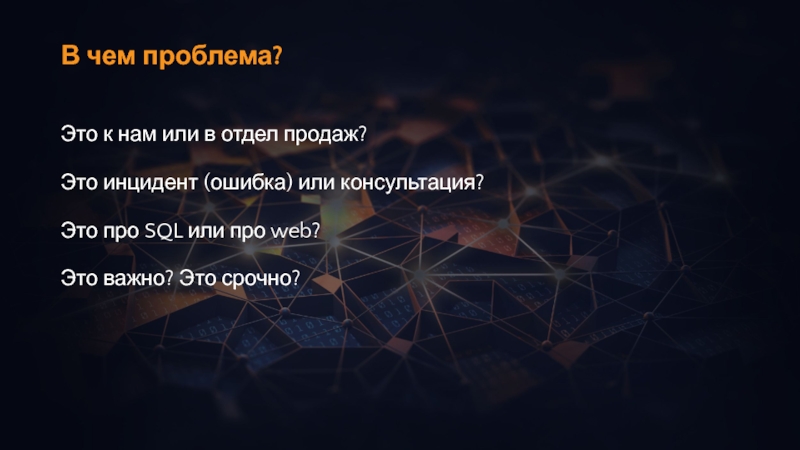 В чем проблема?

Это к нам или в отдел продаж?

Это инцидент (ошибка) или консультация?

Это про SQL или про web?

Это важно? Это срочно?